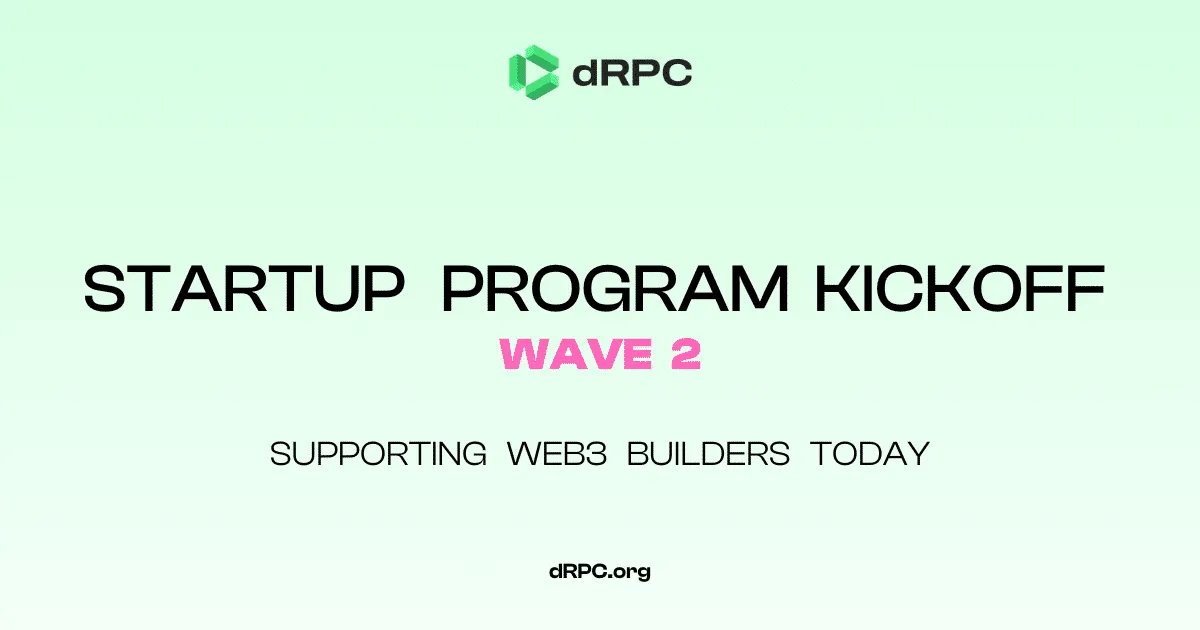 dRPC

STARTUP PROGRAM KICKOFF
WAVE 2

SUPPORTING WEB3 BUILDERS TODAY

dRPC.org